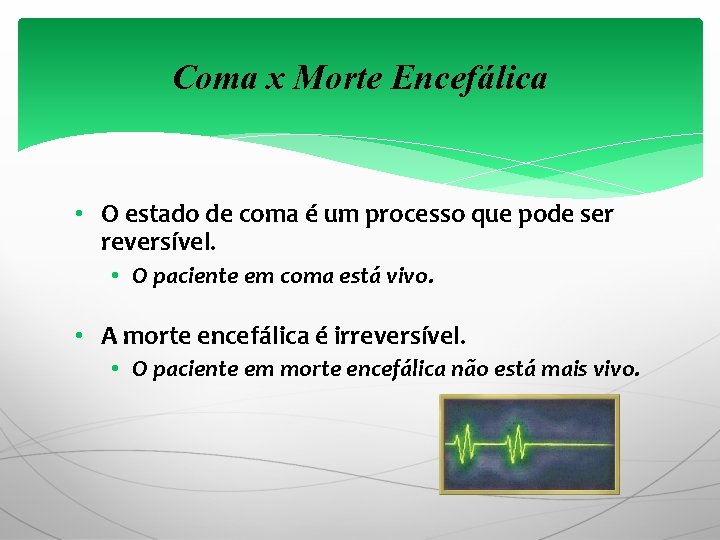 Coma x Morte Encefálica

• O estado de coma é um processo que pode ser reversível.
  • O paciente em coma está vivo.

• A morte encefálica é irreversível.
  • O paciente em morte encefálica não está mais vivo.